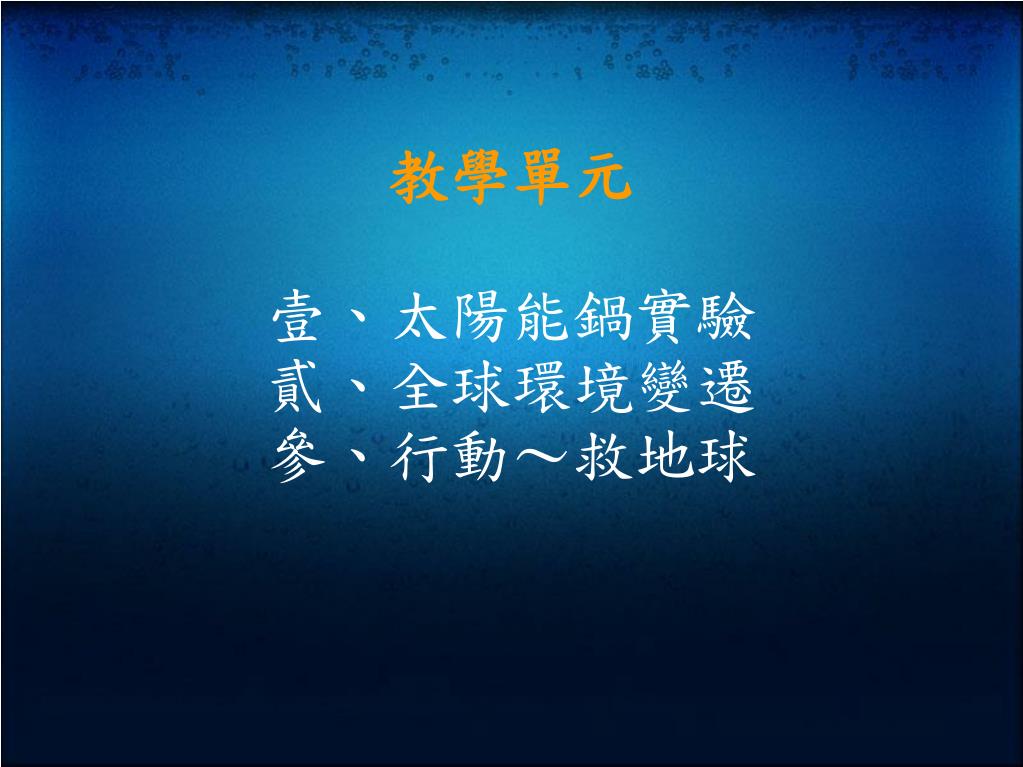 教學單元

壹、太陽能鍋實驗
貳、全球環境變遷
參、行動～救地球